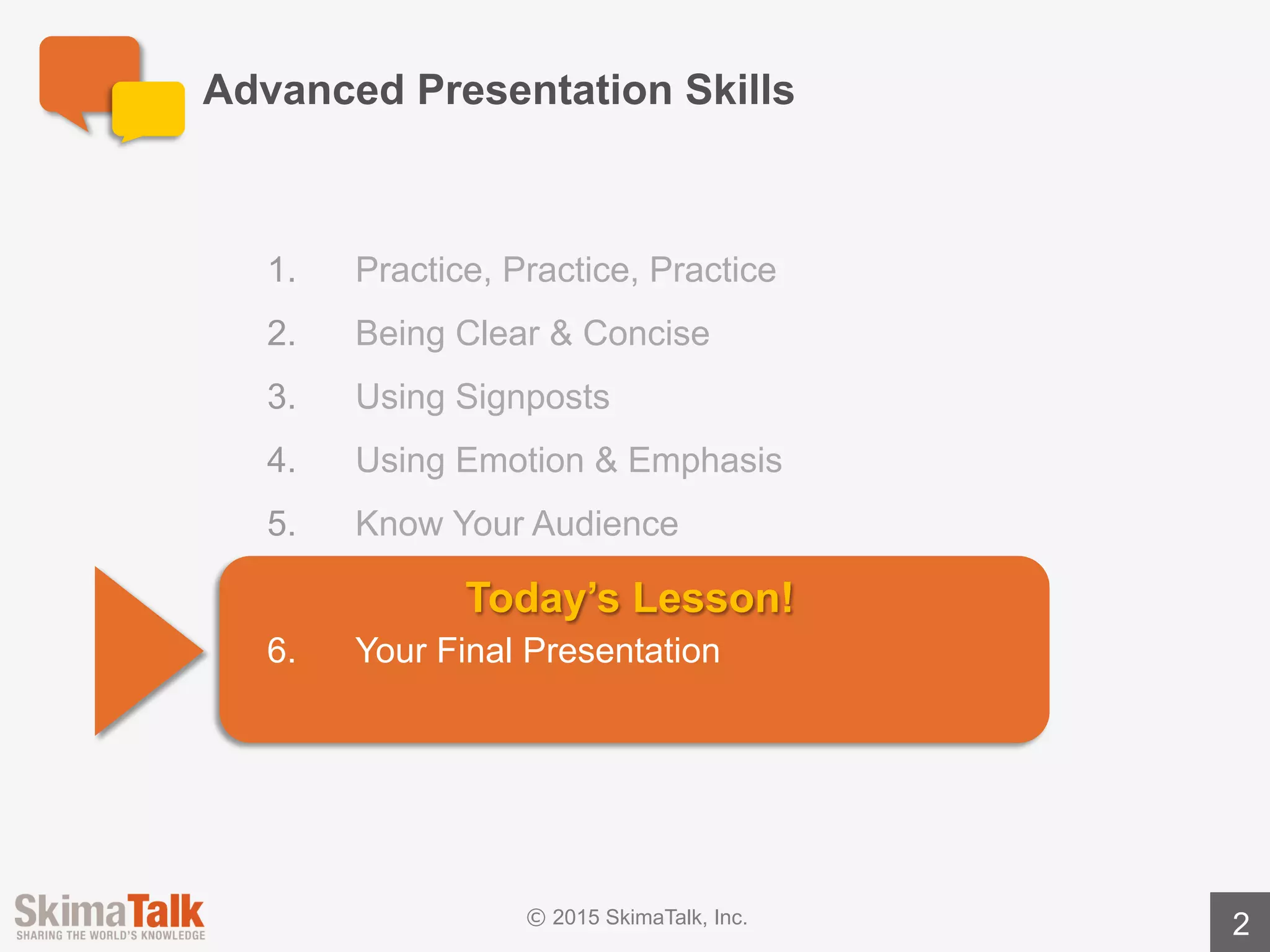 Advanced Presentation Skills

1. Practice, Practice, Practice
2. Being Clear & Concise
3. Using Signposts
4. Using Emotion & Emphasis
5. Know Your Audience

Today's Lesson!
6. Your Final Presentation

SkimaTalk
SHARING THE WORLD'S KNOWLEDGE

© 2015 SkimaTalk, Inc.

2